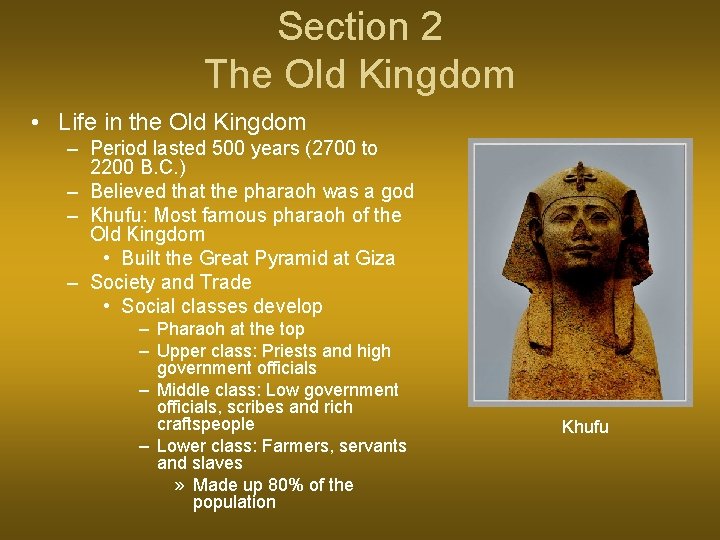 Section 2
The Old Kingdom

• Life in the Old Kingdom
– Period lasted 500 years (2700 to 2200 B.C.)
– Believed that the pharaoh was a god
– Khufu: Most famous pharaoh of the Old Kingdom
• Built the Great Pyramid at Giza
– Society and Trade
• Social classes develop
– Pharaoh at the top
– Upper class: Priests and high government officials
– Middle class: Low government officials, scribes and rich craftspeople
– Lower class: Farmers, servants and slaves
» Made up 80% of the population

Khufu